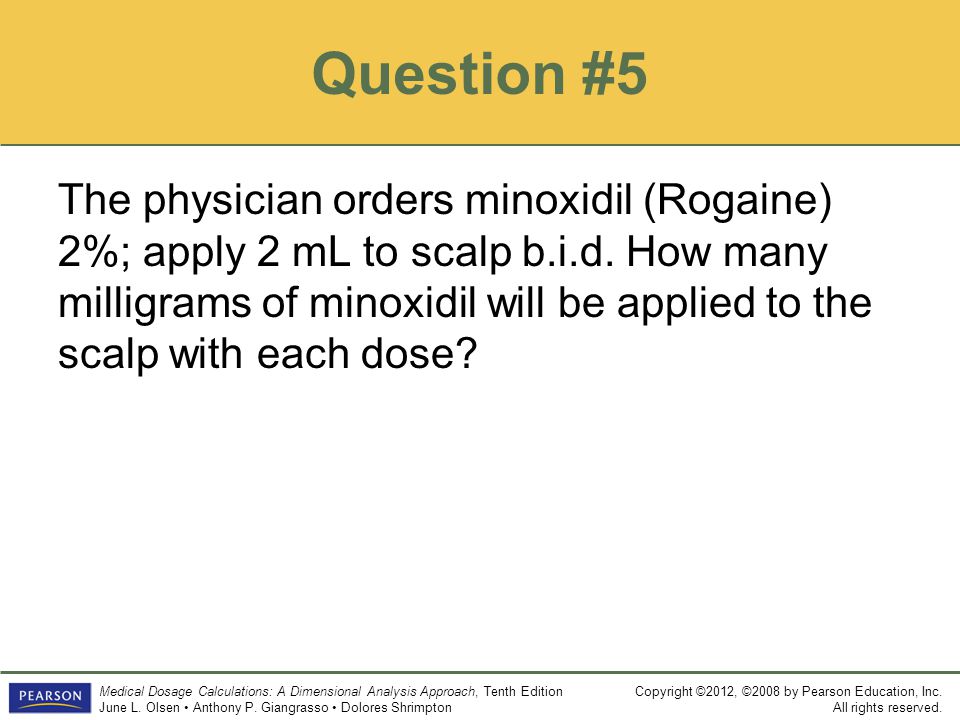 Question #5

The physician orders minoxidil (Rogaine) 2%; apply 2 mL to scalp b.i.d. How many milligrams of minoxidil will be applied to the scalp with each dose?

PEARSON

Medical Dosage Calculations: A Dimensional Analysis Approach, Tenth Edition
June L. Olsen • Anthony P. Giangrasso • Dolores Shrimpton

Copyright ©2012, ©2008 by Pearson Education, Inc.
All rights reserved.